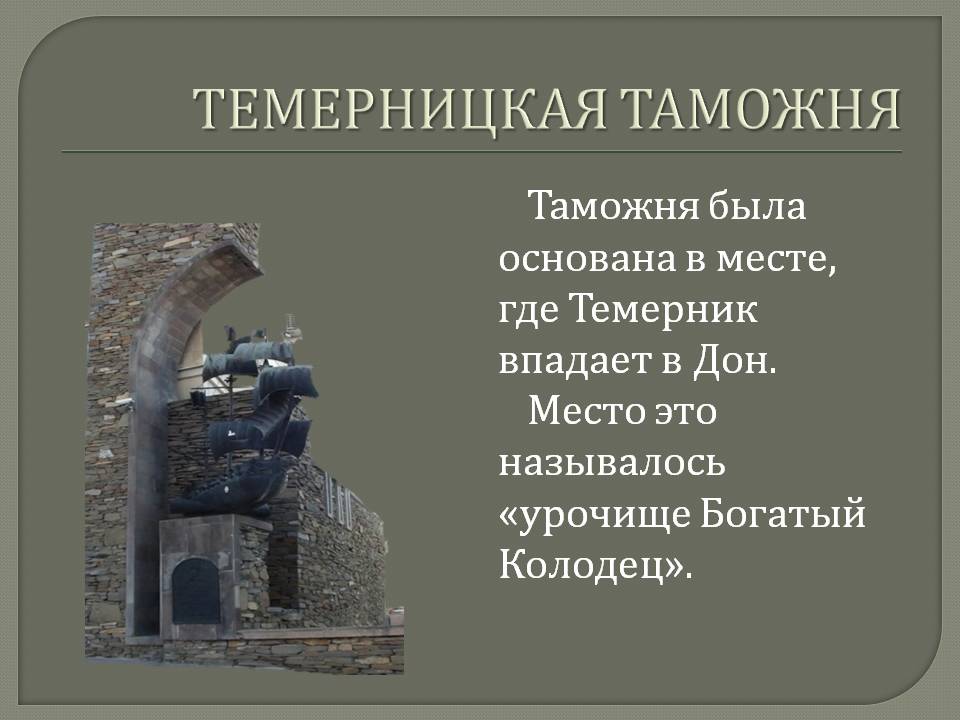 ТЕМЕРНИЦКАЯ ТАМОЖНЯ

Таможня была основана в месте, где Темерник впадает в Дон.

Место это называлось «урочище Богатый Колодец».